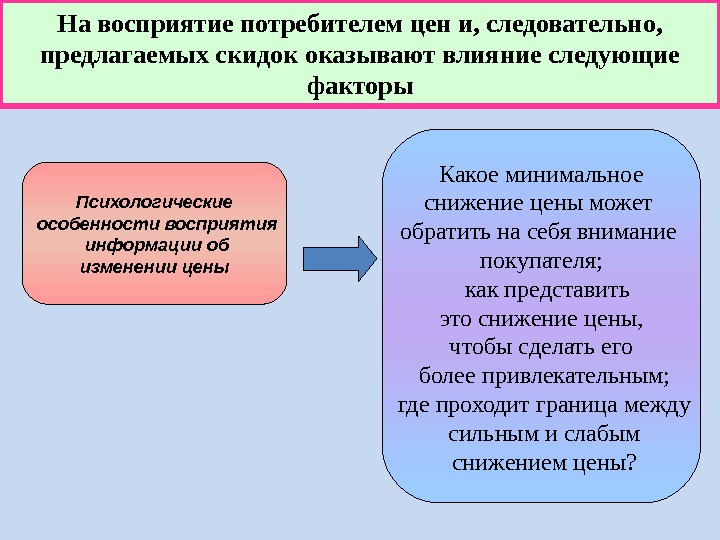 На восприятие потребителем цен и, следовательно, предлагаемых скидок оказывают влияние следующие факторы

Психологические особенности восприятия информации об изменении цены

Какое минимальное снижение цены может обратить на себя внимание покупателя;
как представить это снижение цены, чтобы сделать его более привлекательным;
где проходит граница между сильным и слабым снижением цены?